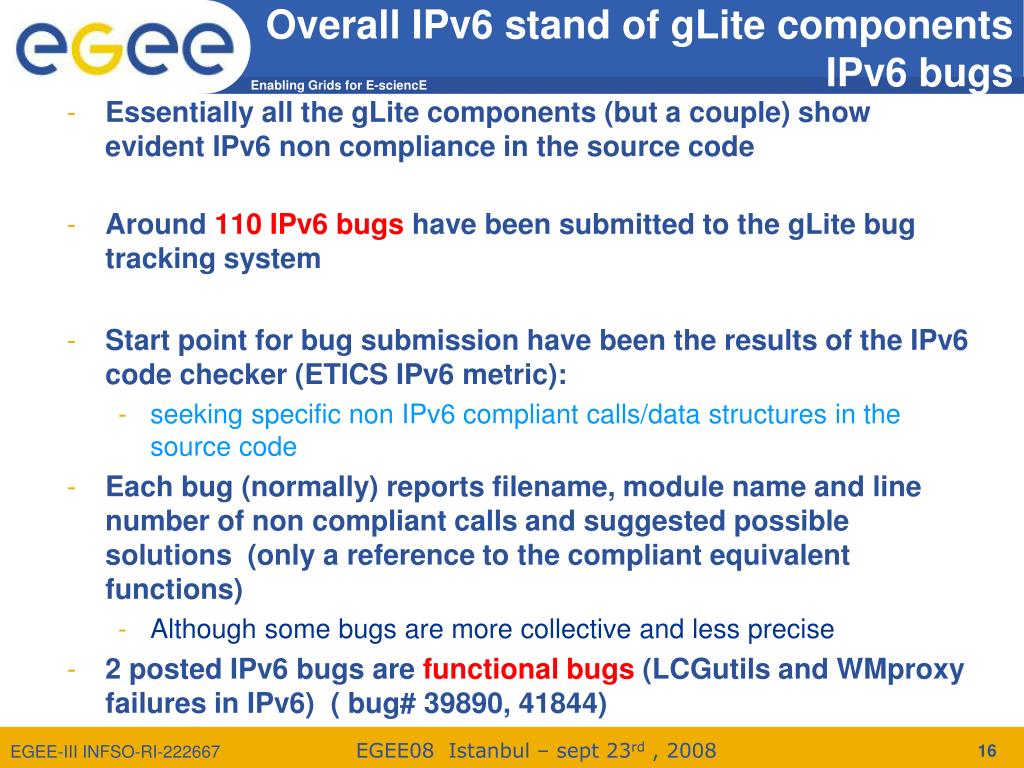 egee

Enabling Grids for E-sciencE

Overall IPv6 stand of gLite components
IPv6 bugs

- Essentially all the gLite components (but a couple) show evident IPv6 non compliance in the source code

- Around 110 IPv6 bugs have been submitted to the gLite bug tracking system

- Start point for bug submission have been the results of the IPv6 code checker (ETICS IPv6 metric):
  - seeking specific non IPv6 compliant calls/data structures in the source code
- Each bug (normally) reports filename, module name and line number of non compliant calls and suggested possible solutions (only a reference to the compliant equivalent functions)
  - Although some bugs are more collective and less precise
- 2 posted IPv6 bugs are functional bugs (LCGutils and WMproxy failures in IPv6) ( bug# 39890, 41844)

EGEE-III INFSO-RI-222667

EGEE08 Istanbul – sept 23$^{rd}$ , 2008

16